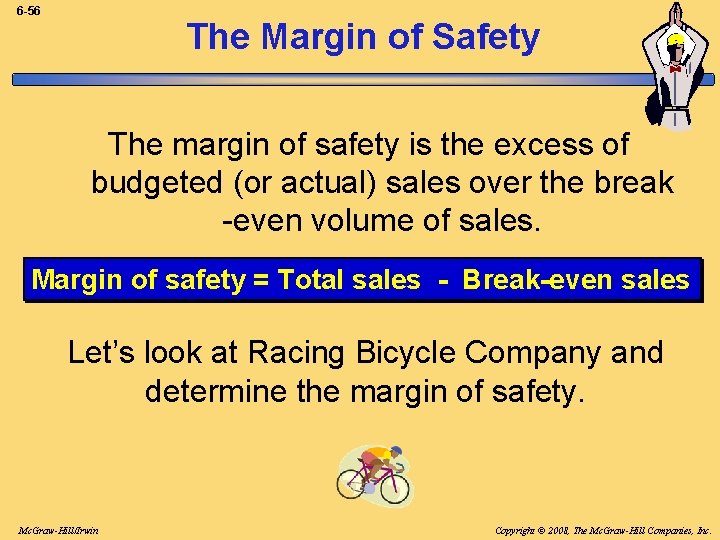 6-56

The Margin of Safety

The margin of safety is the excess of budgeted (or actual) sales over the break -even volume of sales.

Margin of safety = Total sales - Break-even sales

Let's look at Racing Bicycle Company and determine the margin of safety.

McGraw-Hill/Irwin

Copyright © 2008, The McGraw-Hill Companies, Inc.